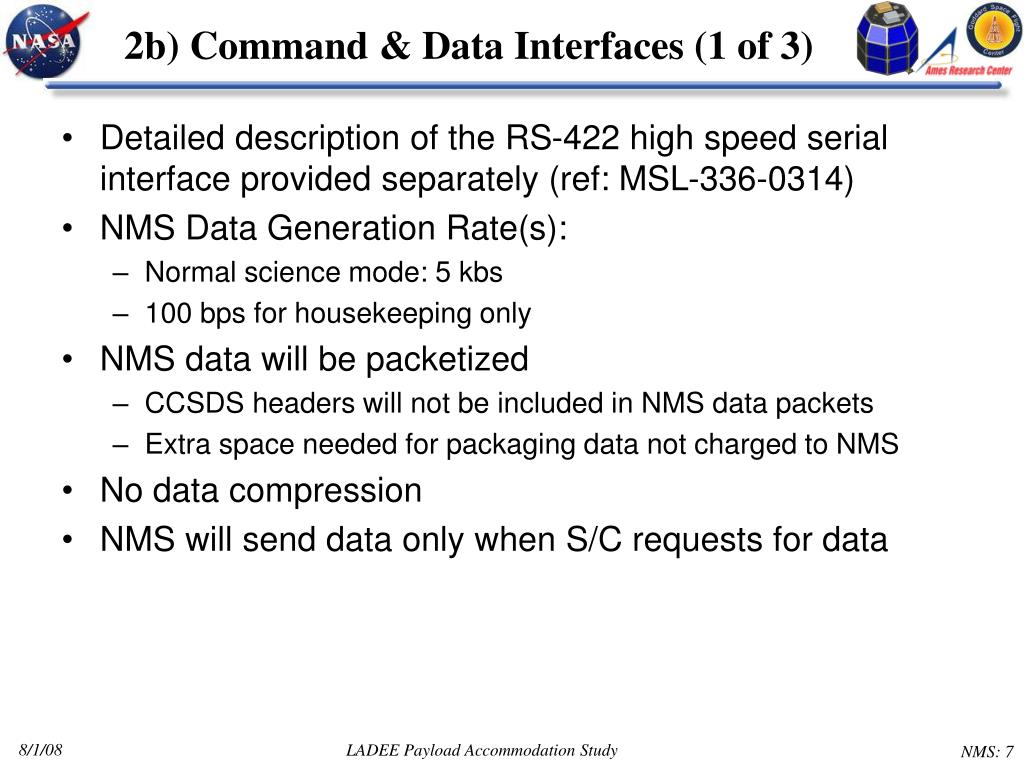 NASA

2b) Command & Data Interfaces (1 of 3)

Ames Research Center

Goddard Space Flight Center

• Detailed description of the RS-422 high speed serial interface provided separately (ref: MSL-336-0314)
• NMS Data Generation Rate(s):
– Normal science mode: 5 kbs
– 100 bps for housekeeping only
• NMS data will be packetized
– CCSDS headers will not be included in NMS data packets
– Extra space needed for packaging data not charged to NMS
• No data compression
• NMS will send data only when S/C requests for data

8/1/08

LADEE Payload Accommodation Study

NMS: 7